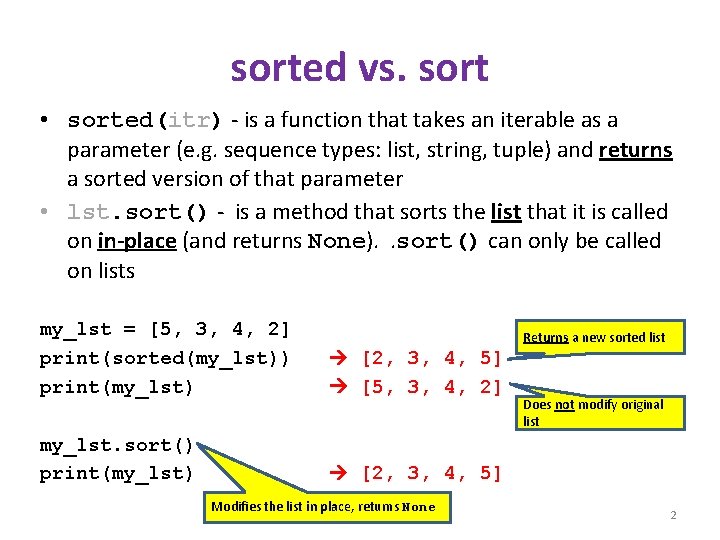 sorted vs. sort

• sorted(itr) - is a function that takes an iterable as a parameter (e.g. sequence types: list, string, tuple) and returns a sorted version of that parameter
• lst.sort() - is a method that sorts the list that it is called on in-place (and returns None). .sort() can only be called on lists

my_lst = [5, 3, 4, 2]
print(sorted(my_lst)) → [2, 3, 4, 5]
print(my_lst) → [5, 3, 4, 2]

my_lst.sort()
print(my_lst) → [2, 3, 4, 5]

Returns a new sorted list

Does not modify original list

Modifies the list in place, returns None

2